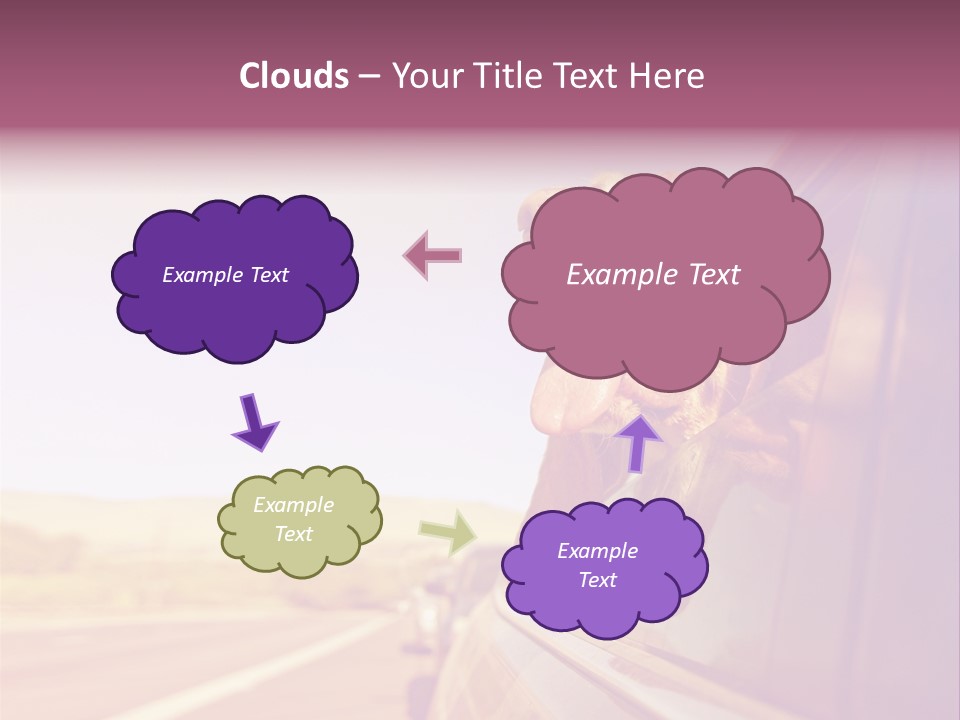 Clouds – Your Title Text Here

Example Text

Example Text

Example Text

Example Text